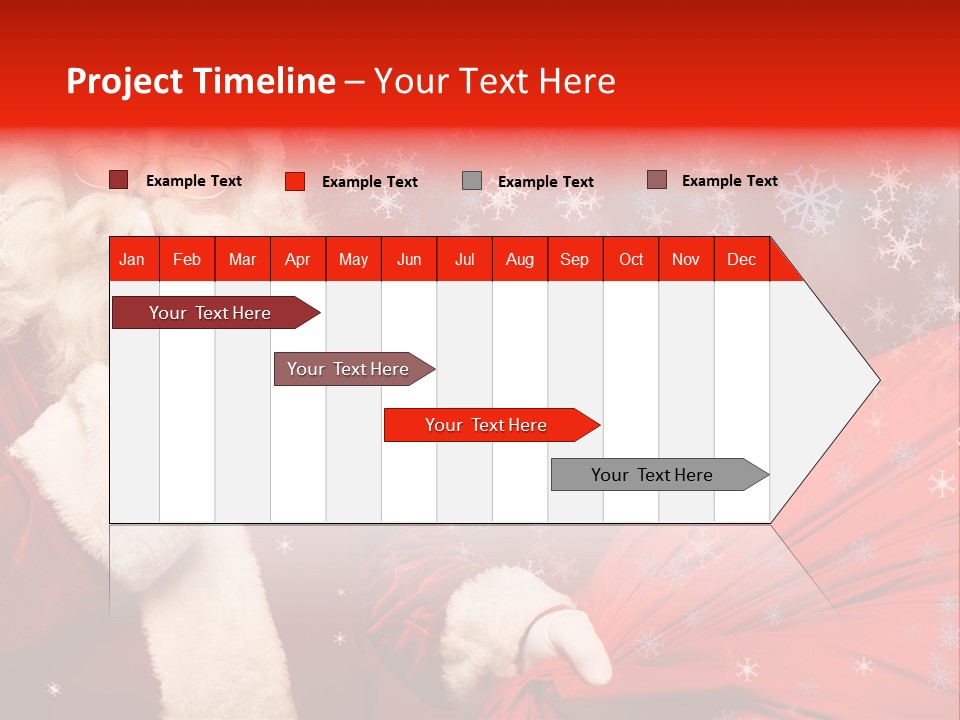 Project Timeline – Your Text Here

Example Text
Example Text
Example Text
Example Text

| Jan | Feb | Mar | Apr | May | Jun | Jul | Aug | Sep | Oct | Nov | Dec |
|---|---|---|---|---|---|---|---|---|---|---|---|

Your Text Here

Your Text Here

Your Text Here

Your Text Here